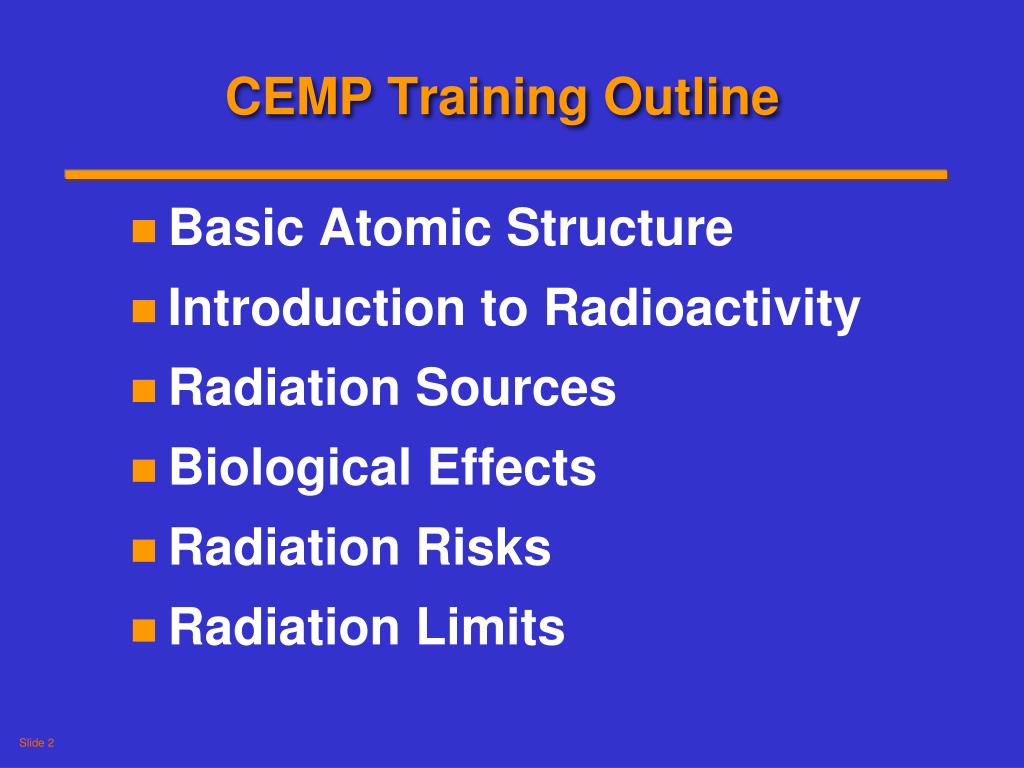 CEMP Training Outline

- Basic Atomic Structure
- Introduction to Radioactivity
- Radiation Sources
- Biological Effects
- Radiation Risks
- Radiation Limits

Slide 2